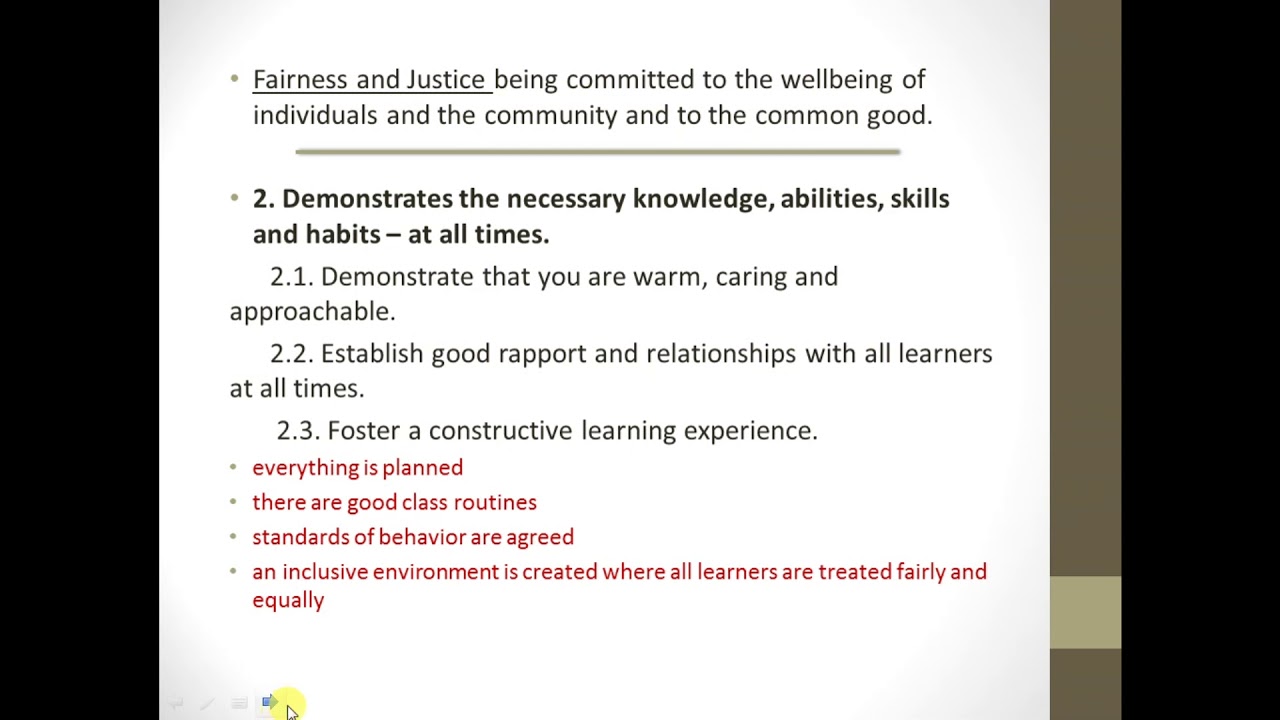 • Fairness and Justice being committed to the wellbeing of individuals and the community and to the common good.

• 2. Demonstrates the necessary knowledge, abilities, skills and habits – at all times.

2.1. Demonstrate that you are warm, caring and approachable.

2.2. Establish good rapport and relationships with all learners at all times.

2.3. Foster a constructive learning experience.

• everything is planned
• there are good class routines
• standards of behavior are agreed
• an inclusive environment is created where all learners are treated fairly and equally